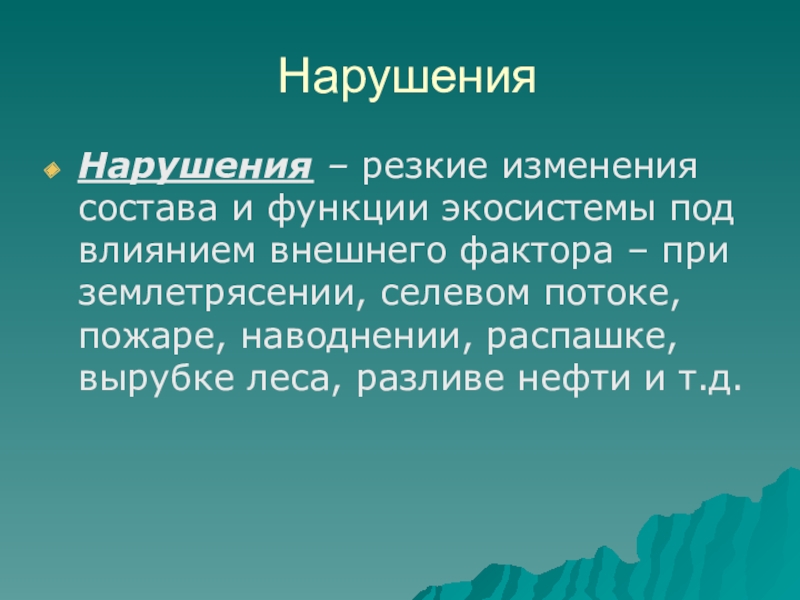 Нарушения

Нарушения – резкие изменения состава и функции экосистемы под влиянием внешнего фактора – при землетрясении, селевом потоке, пожаре, наводнении, распашке, вырубке леса, разливе нефти и т.д.